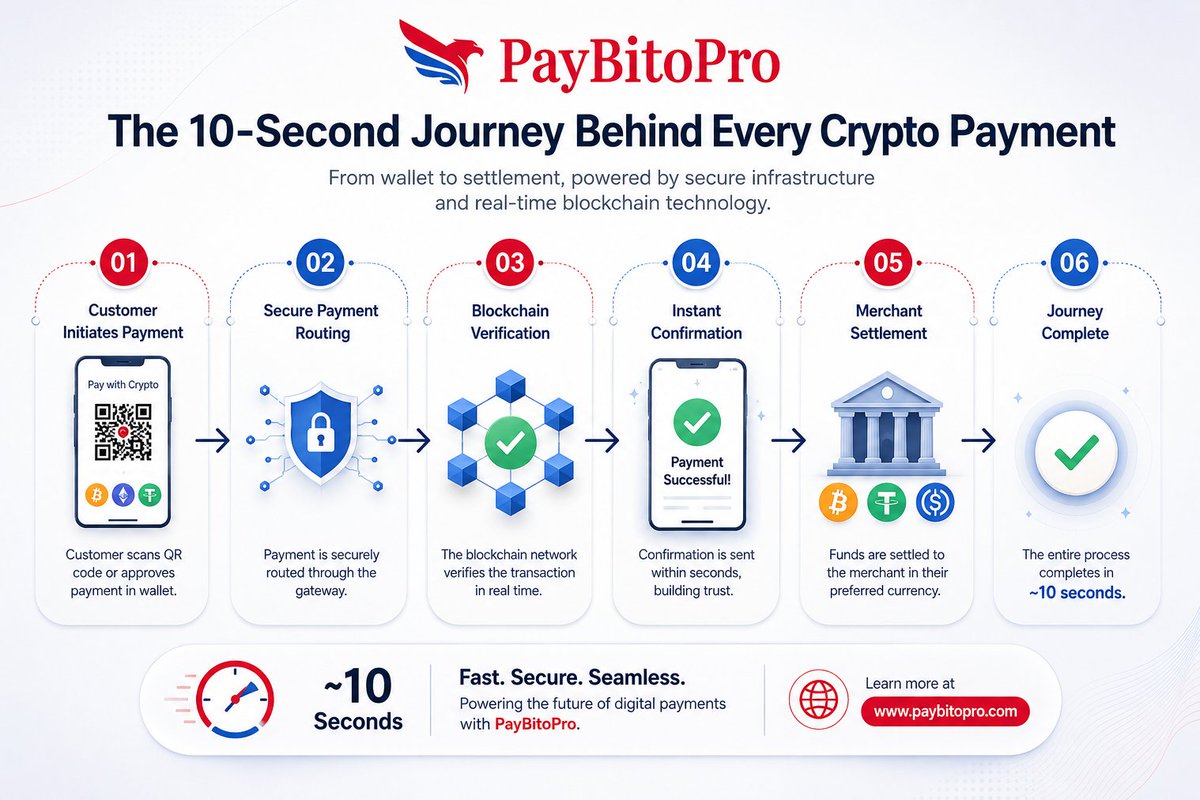 PayBitoPro

The 10-Second Journey Behind Every Crypto Payment

From wallet to settlement, powered by secure infrastructure and real-time blockchain technology.

01
Customer Initiates Payment
Pay with Crypto
Customer scans QR code or approves payment in wallet.

02
Secure Payment Routing
Payment is securely routed through the gateway.

03
Blockchain Verification
The blockchain network verifies the transaction in real time.

04
Instant Confirmation
Payment Successful!
Confirmation is sent within seconds, building trust.

05
Merchant Settlement
Funds are settled to the merchant in their preferred currency.

06
Journey Complete
The entire process completes in ~10 seconds.

~10 Seconds

Fast. Secure. Seamless.
Powering the future of digital payments with PayBitoPro.

Learn more at
www.paybitopro.com